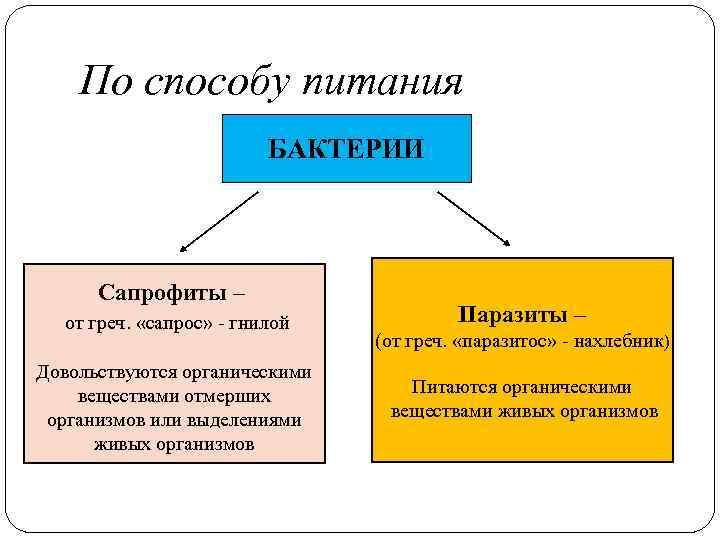 По способу питания

БАКТЕРИИ

Сапрофиты –
от греч. «сапрос» - гнилой

Довольствуются органическими веществами отмерших организмов или выделениями живых организмов

Паразиты –
(от греч. «паразитос» - нахлебник)

Питаются органическими веществами живых организмов